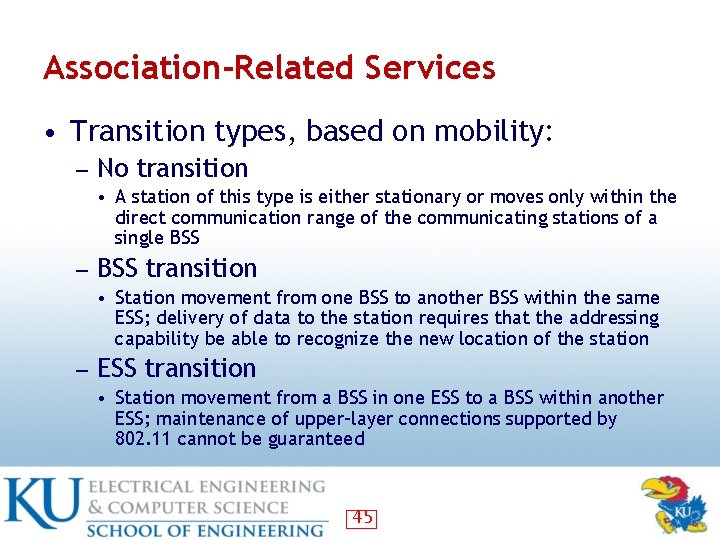 Association-Related Services

• Transition types, based on mobility:

– No transition

• A station of this type is either stationary or moves only within the direct communication range of the communicating stations of a single BSS

– BSS transition

• Station movement from one BSS to another BSS within the same ESS; delivery of data to the station requires that the addressing capability be able to recognize the new location of the station

– ESS transition

• Station movement from a BSS in one ESS to a BSS within another ESS; maintenance of upper-layer connections supported by 802.11 cannot be guaranteed

KU ELECTRICAL ENGINEERING & COMPUTER SCIENCE
SCHOOL OF ENGINEERING

45

KU